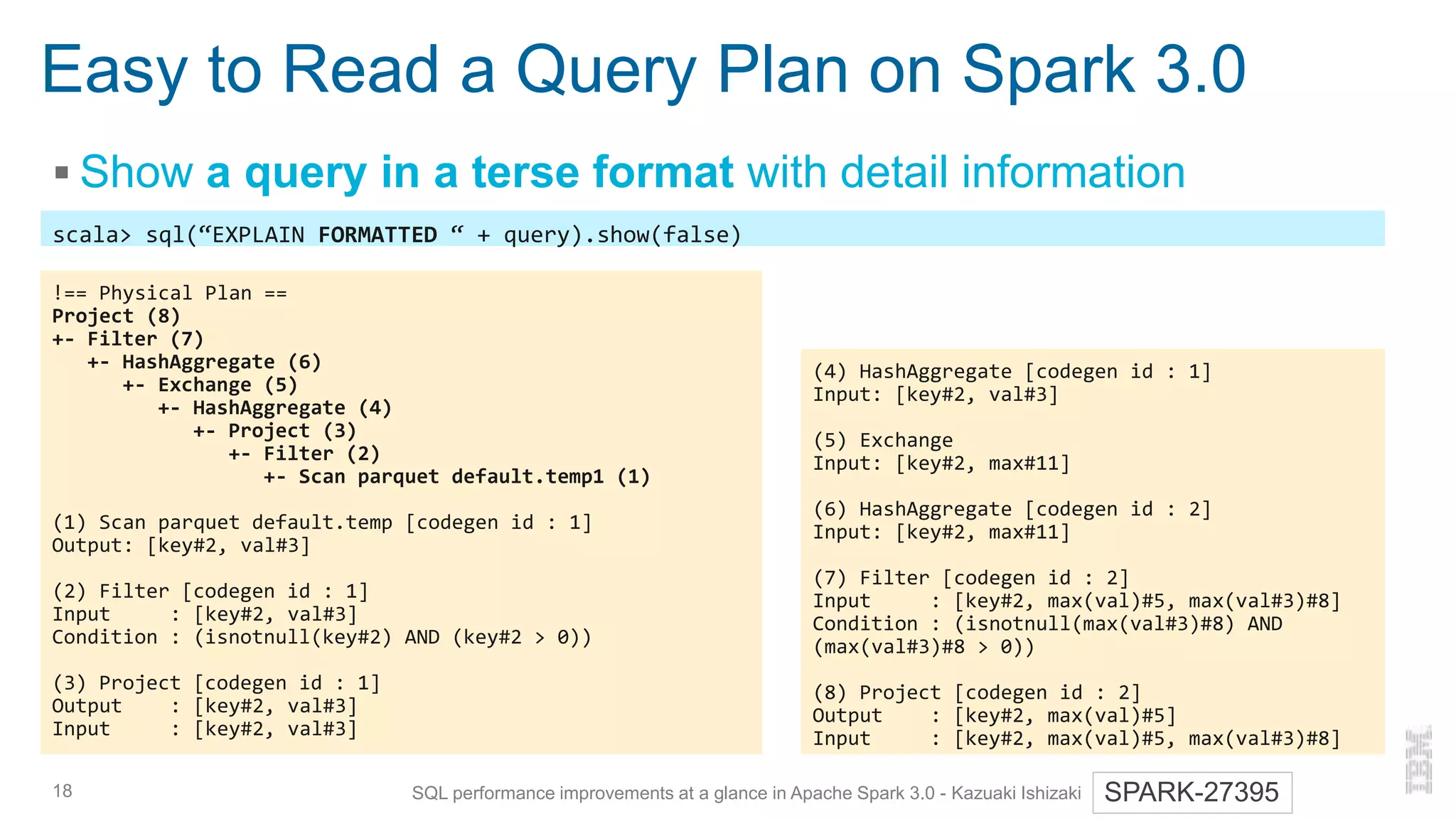 Easy to Read a Query Plan on Spark 3.0

▪ Show a query in a terse format with detail information

scala> sql(“EXPLAIN FORMATTED “ + query).show(false)

!== Physical Plan ==
Project (8)
+- Filter (7)
   +- HashAggregate (6)
      +- Exchange (5)
         +- HashAggregate (4)
            +- Project (3)
               +- Filter (2)
                  +- Scan parquet default.temp1 (1)

(1) Scan parquet default.temp [codegen id : 1]
Output: [key#2, val#3]

(2) Filter [codegen id : 1]
Input     : [key#2, val#3]
Condition : (isnotnull(key#2) AND (key#2 > 0))

(3) Project [codegen id : 1]
Output    : [key#2, val#3]
Input     : [key#2, val#3]

(4) HashAggregate [codegen id : 1]
Input: [key#2, val#3]

(5) Exchange
Input: [key#2, max#11]

(6) HashAggregate [codegen id : 2]
Input: [key#2, max#11]

(7) Filter [codegen id : 2]
Input     : [key#2, max(val)#5, max(val#3)#8]
Condition : (isnotnull(max(val#3)#8) AND (max(val#3)#8 > 0))

(8) Project [codegen id : 2]
Output    : [key#2, max(val)#5]
Input     : [key#2, max(val)#5, max(val#3)#8]

18

SQL performance improvements at a glance in Apache Spark 3.0 - Kazuaki Ishizaki

SPARK-27395

IBM